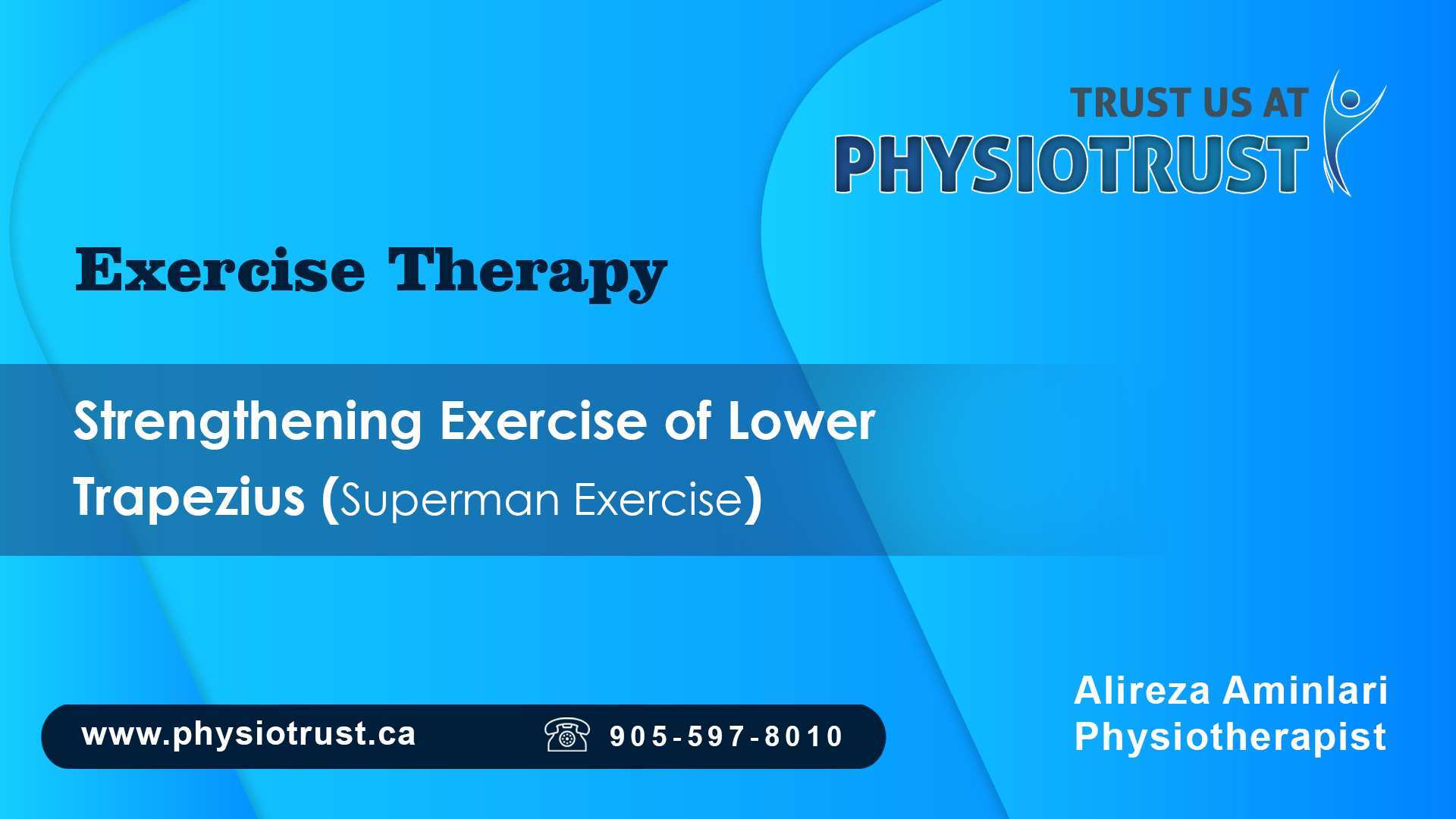 TRUST US AT
PHYSIOTRUST

Exercise Therapy

Strengthening Exercise of Lower Trapezius (Superman Exercise)

www.physiotrust.ca 905-597-8010

Alireza Aminlari
Physiotherapist